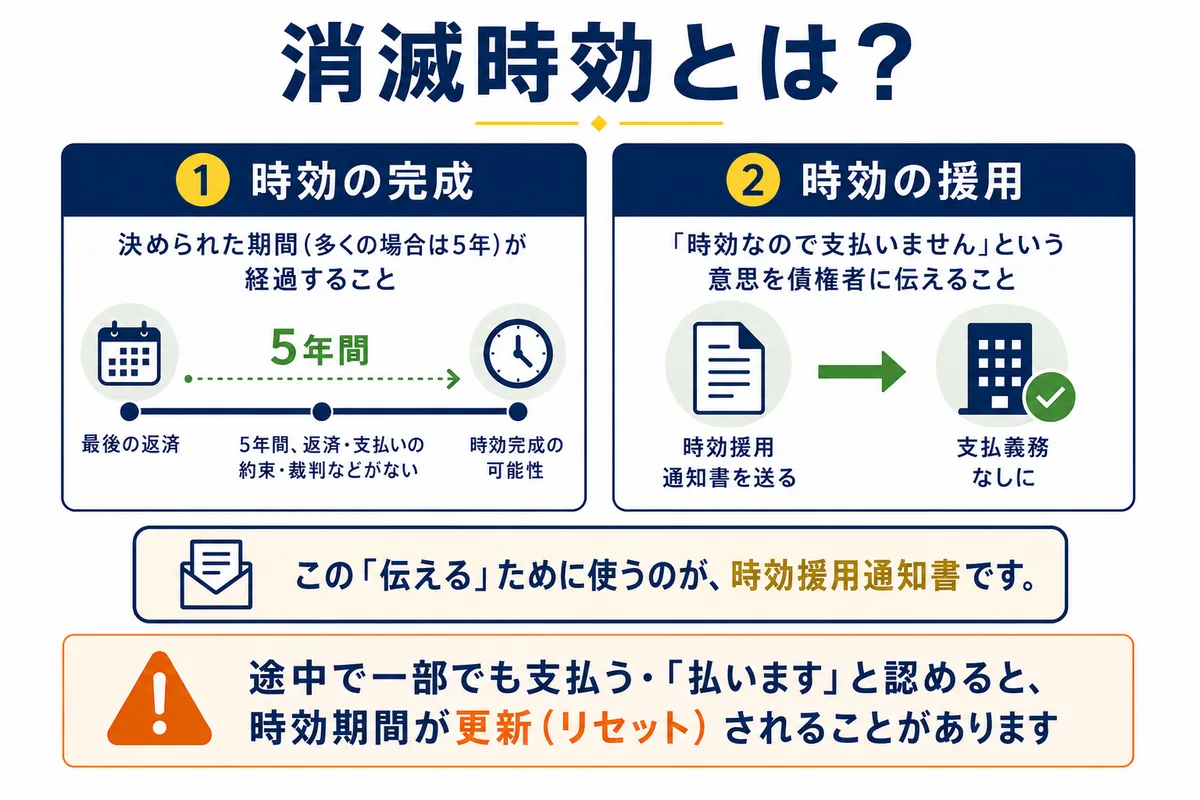 消滅時効とは？

1 時効の完成

決められた期間（多くの場合は5年）が経過すること

5年間

最後の返済

5年間、返済・支払いの約束・裁判などがない

時効完成の可能性

2 時効の援用

「時効なので支払いません」という意思を債権者に伝えること

時効援用通知書を送る

支払義務なしに

この「伝える」ために使うのが、時効援用通知書です。

途中で一部でも支払う・「払います」と認めると、時効期間が更新（リセット）されることがあります